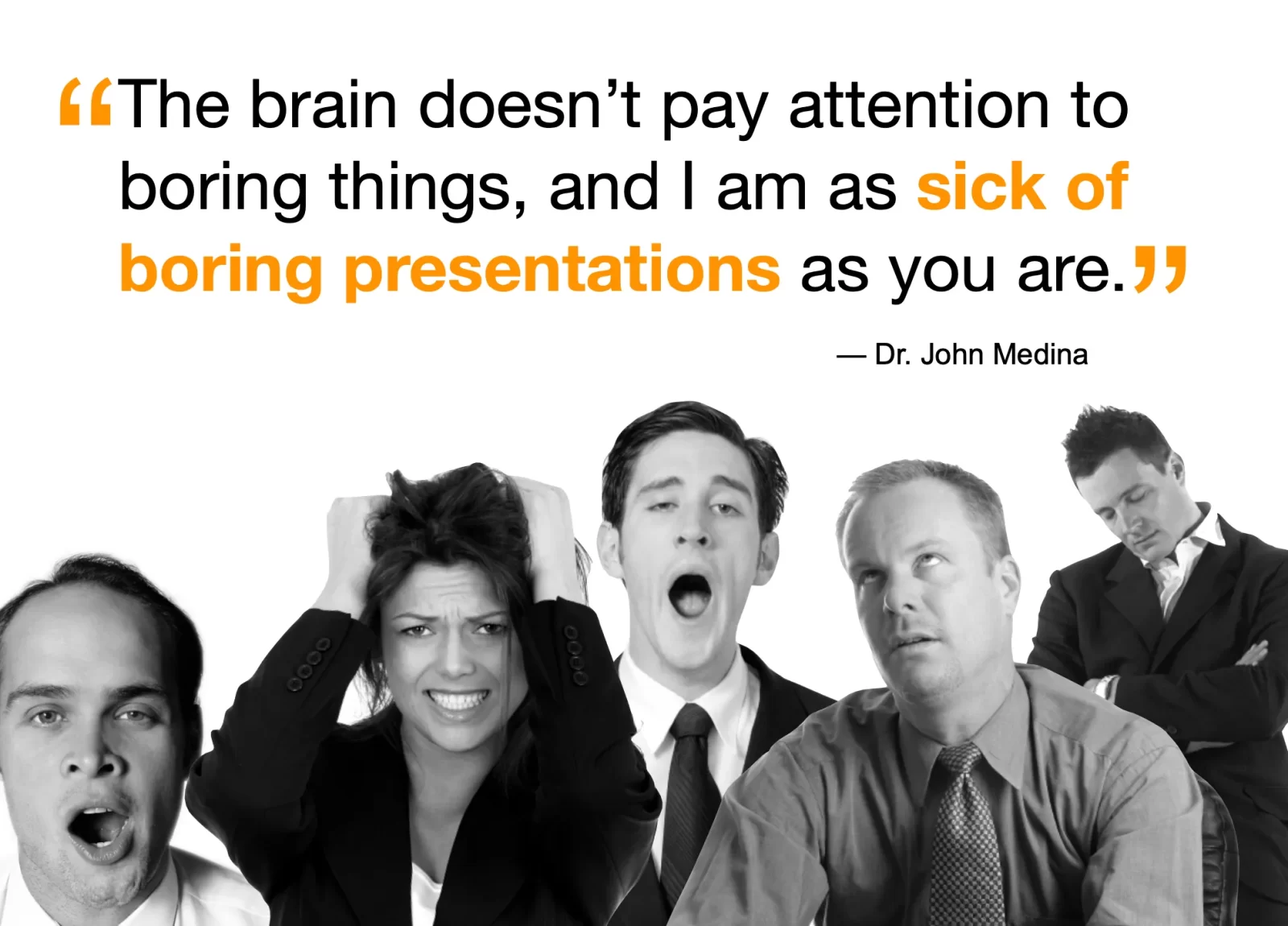 "The brain doesn't pay attention to boring things, and I am as sick of boring presentations as you are."

— Dr. John Medina